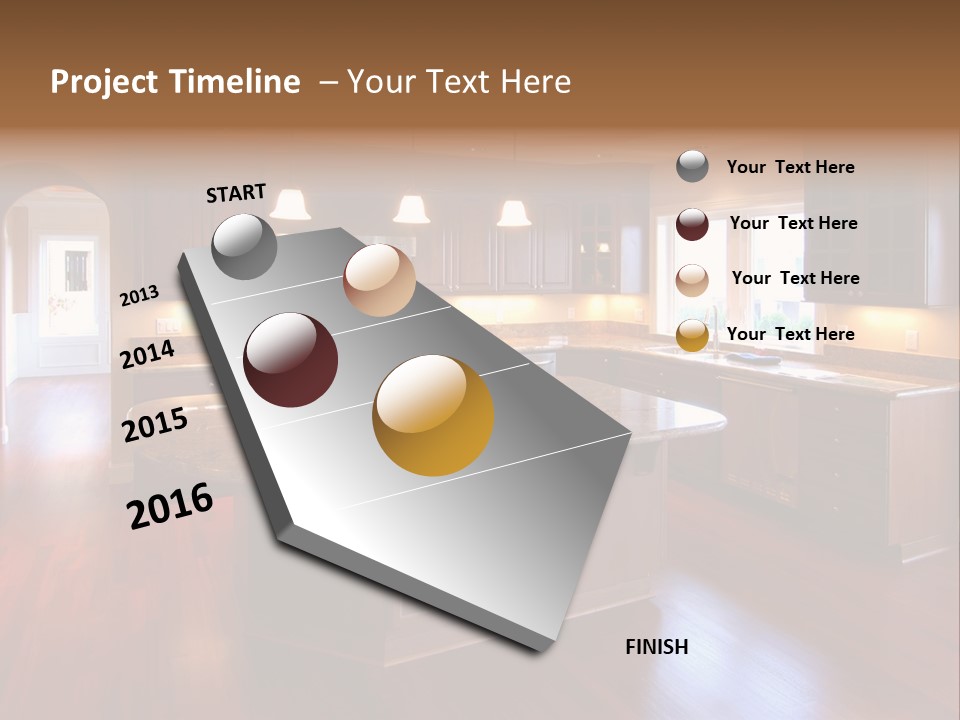 Project Timeline – Your Text Here

START

2013

2014

2015

2016

FINISH

Your Text Here

Your Text Here

Your Text Here

Your Text Here